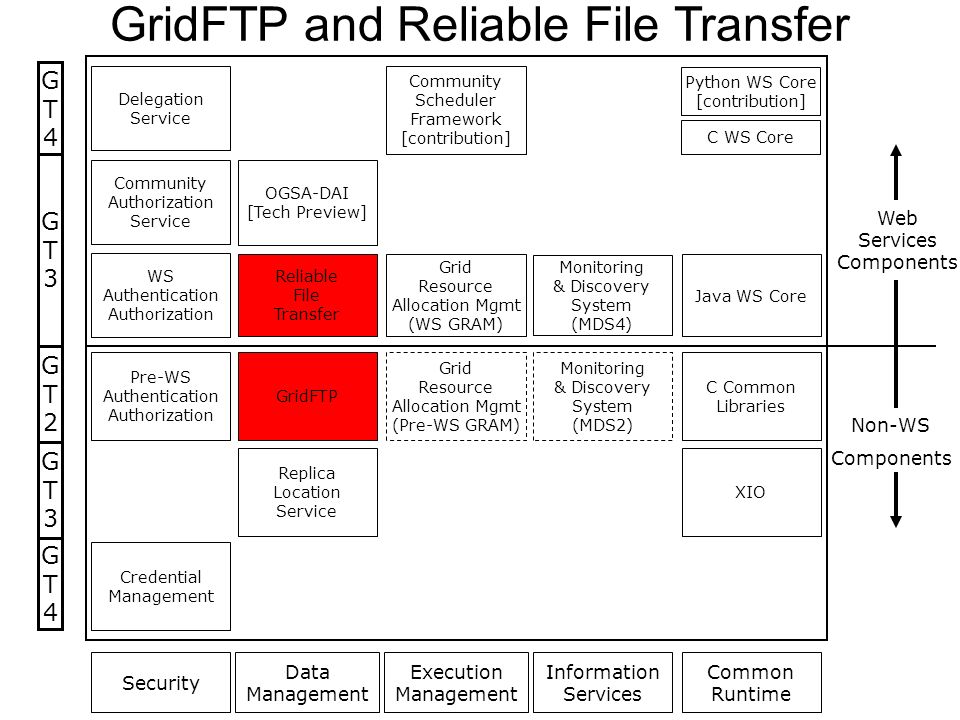 GridFTP and Reliable File Transfer

GT4

GT3

GT2

GT3

GT4

Delegation Service

Community Scheduler Framework [contribution]

Python WS Core [contribution]

C WS Core

Community Authorization Service

OGSA-DAI [Tech Preview]

WS Authentication Authorization

Reliable File Transfer

Grid Resource Allocation Mgmt (WS GRAM)

Monitoring & Discovery System (MDS4)

Java WS Core

Pre-WS Authentication Authorization

GridFTP

Grid Resource Allocation Mgmt (Pre-WS GRAM)

Monitoring & Discovery System (MDS2)

C Common Libraries

Replica Location Service

XIO

Credential Management

Web Services Components

Non-WS Components

Security

Data Management

Execution Management

Information Services

Common Runtime